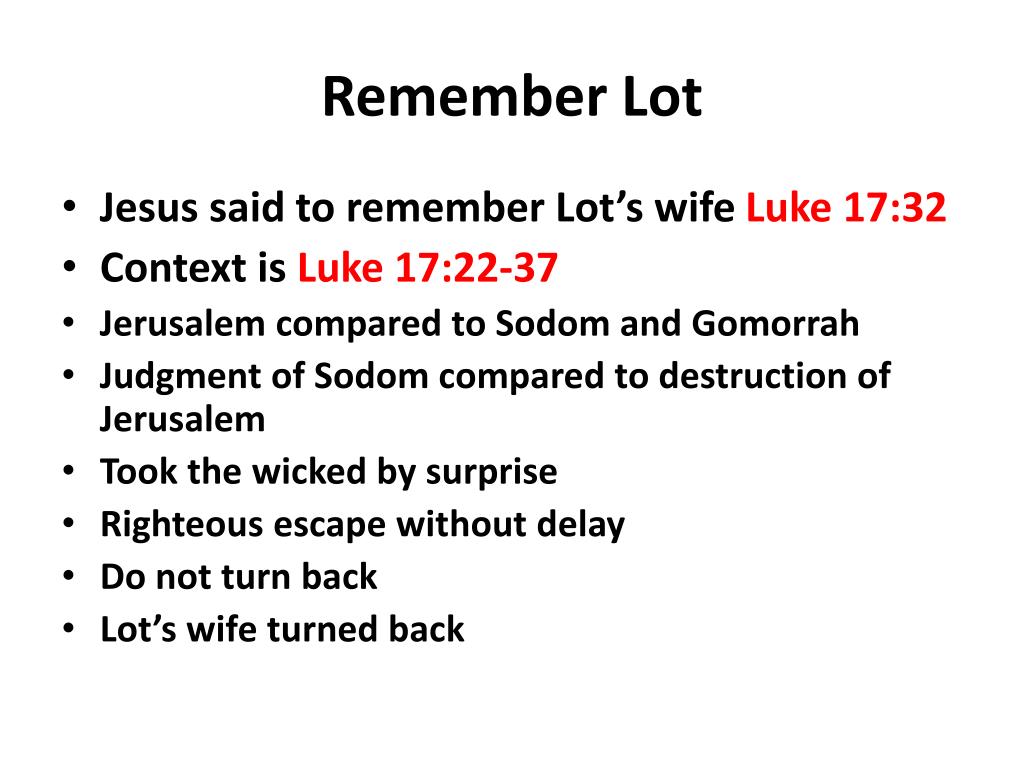 Remember Lot

• Jesus said to remember Lot’s wife Luke 17:32
• Context is Luke 17:22-37
• Jerusalem compared to Sodom and Gomorrah
• Judgment of Sodom compared to destruction of Jerusalem
• Took the wicked by surprise
• Righteous escape without delay
• Do not turn back
• Lot’s wife turned back